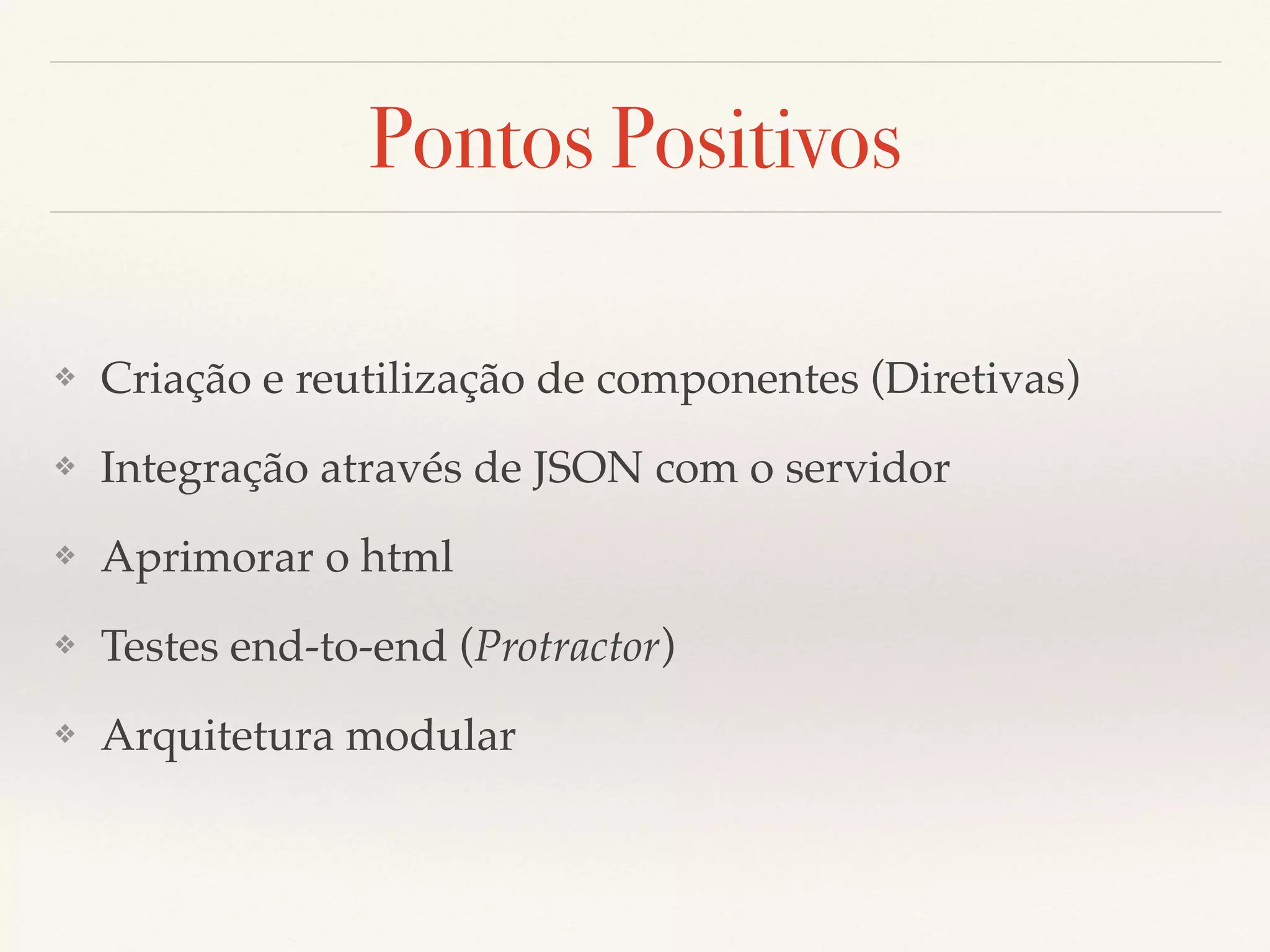 Pontos Positivos

❖ Criação e reutilização de componentes (Diretivas)

❖ Integração através de JSON com o servidor

❖ Aprimorar o html

❖ Testes end-to-end (Protractor)

❖ Arquitetura modular